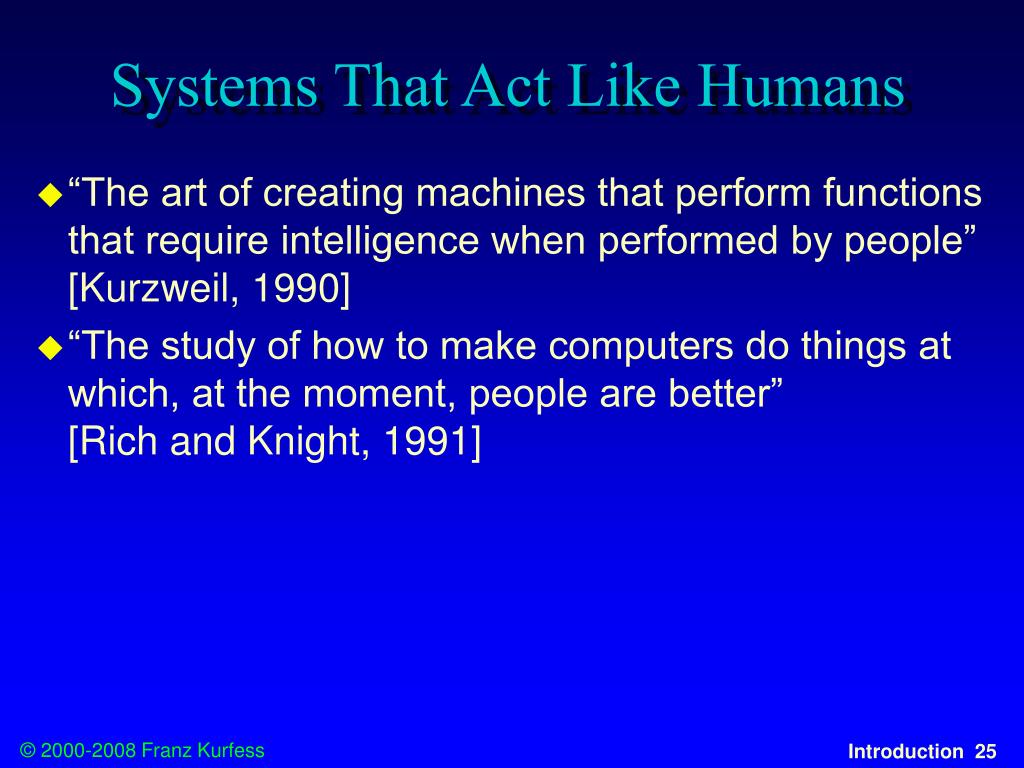 Systems That Act Like Humans

“The art of creating machines that perform functions that require intelligence when performed by people” [Kurzweil, 1990]

“The study of how to make computers do things at which, at the moment, people are better” [Rich and Knight, 1991]

© 2000-2008 Franz Kurfess

Introduction 25